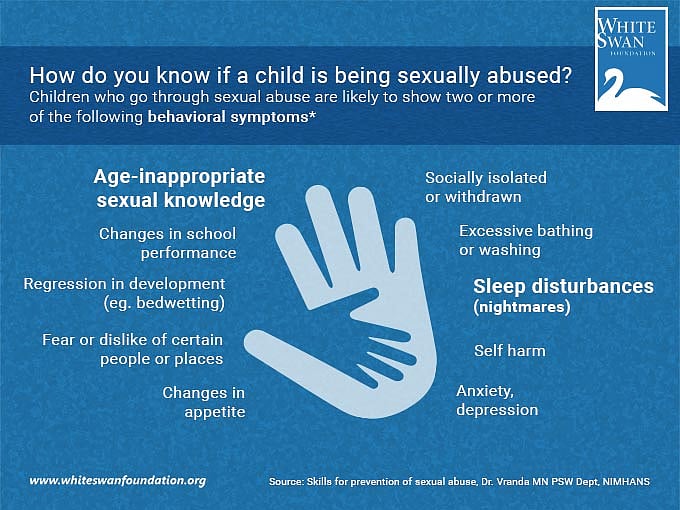 WHITE SWAN FOUNDATION

How do you know if a child is being sexually abused?
Children who go through sexual abuse are likely to show two or more of the following behavioral symptoms*

Age-inappropriate sexual knowledge

Changes in school performance

Regression in development (eg. bedwetting)

Fear or dislike of certain people or places

Changes in appetite

Socially isolated or withdrawn

Excessive bathing or washing

Sleep disturbances (nightmares)

Self harm

Anxiety, depression

www.whiteswanfoundation.org

Source: Skills for prevention of sexual abuse, Dr. Vranda MN PSW Dept, NIMHANS